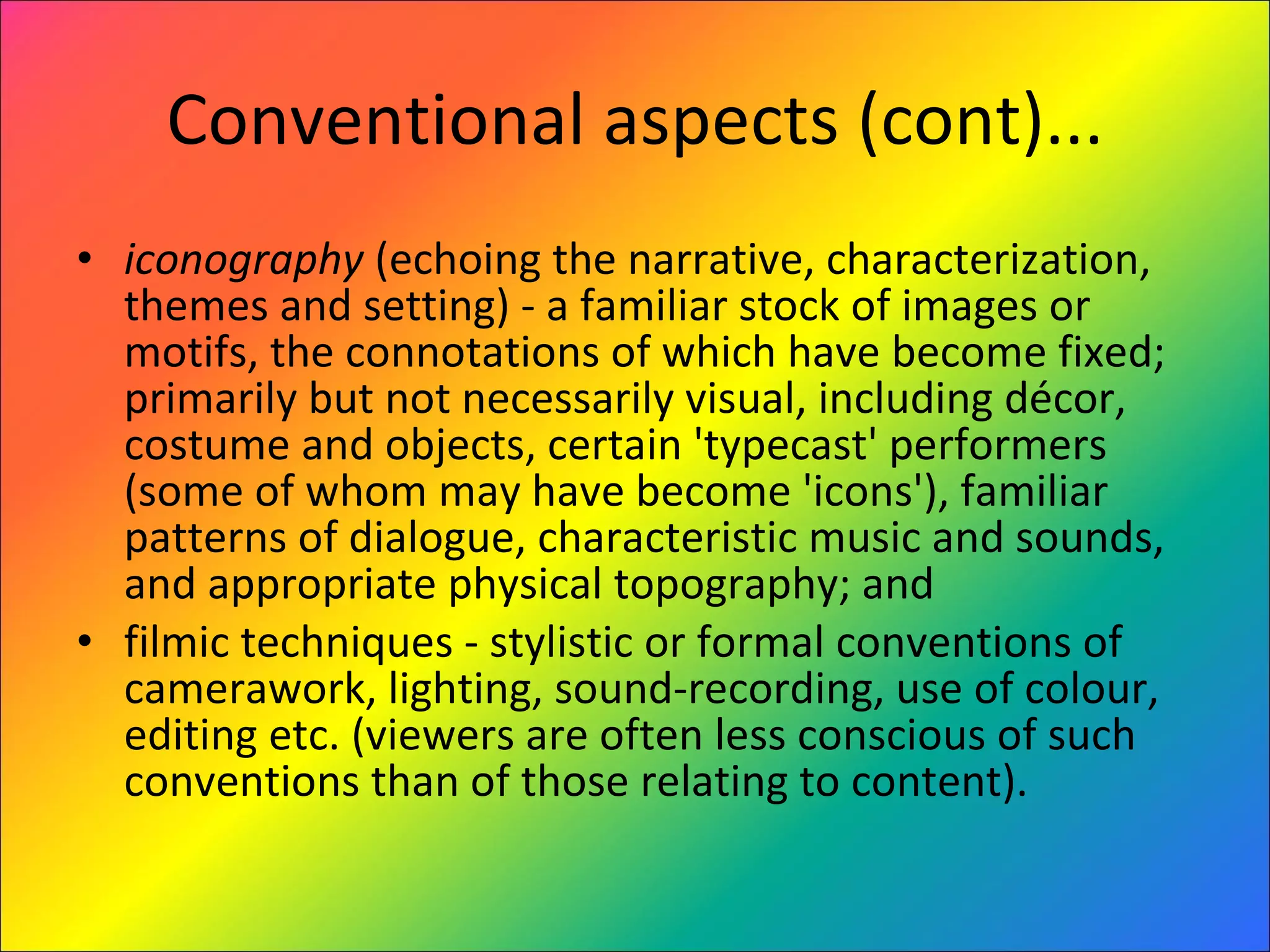 Conventional aspects (cont)...

• iconography (echoing the narrative, characterization, themes and setting) - a familiar stock of images or motifs, the connotations of which have become fixed; primarily but not necessarily visual, including décor, costume and objects, certain 'typecast' performers (some of whom may have become 'icons'), familiar patterns of dialogue, characteristic music and sounds, and appropriate physical topography; and

• filmic techniques - stylistic or formal conventions of camerawork, lighting, sound-recording, use of colour, editing etc. (viewers are often less conscious of such conventions than of those relating to content).